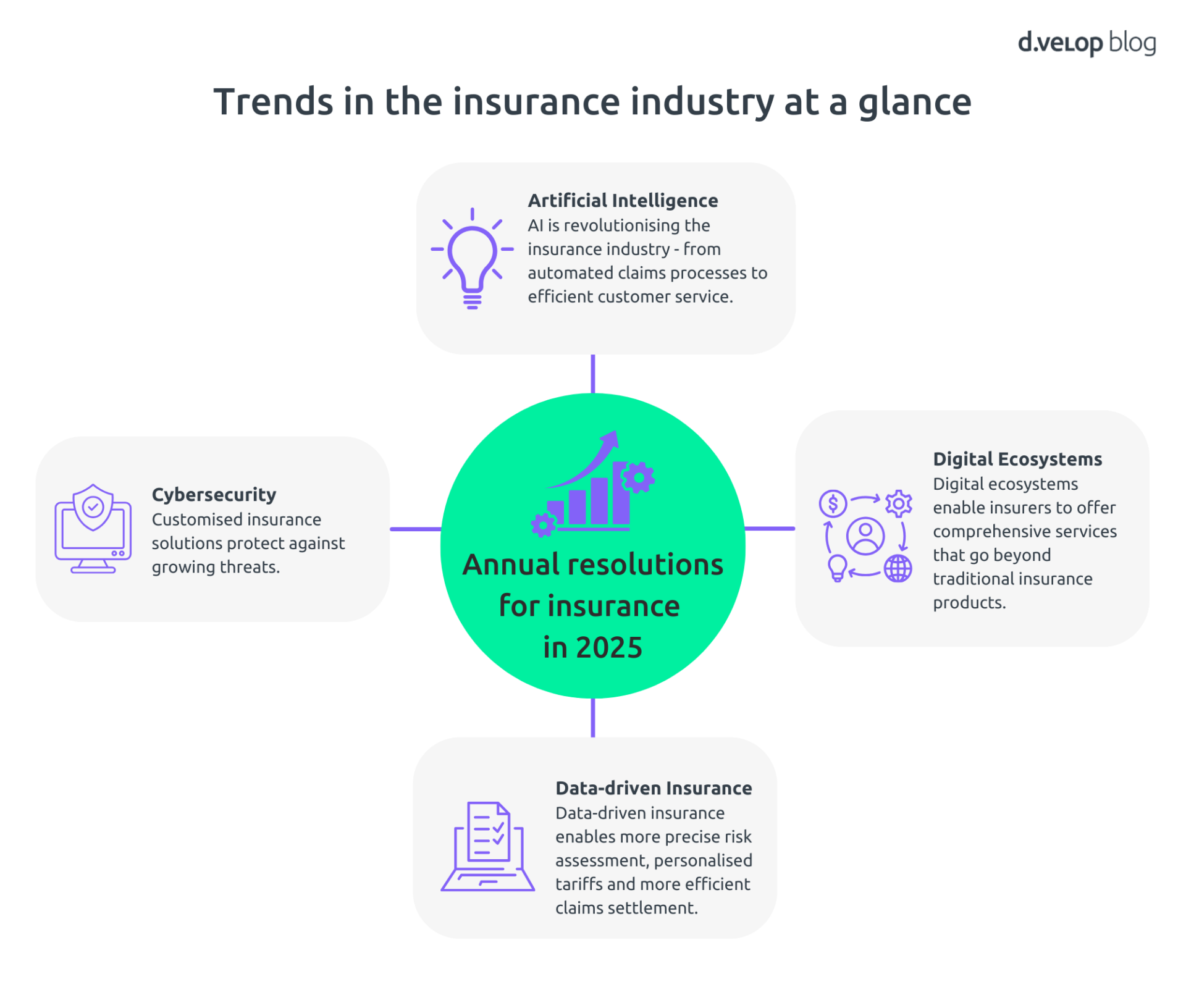 d.veLop blog

Trends in the insurance industry at a glance

Artificial Intelligence
AI is revolutionising the insurance industry - from automated claims processes to efficient customer service.

Cybersecurity
Customised insurance solutions protect against growing threats.

Annual resolutions for insurance in 2025

Digital Ecosystems
Digital ecosystems enable insurers to offer comprehensive services that go beyond traditional insurance products.

Data-driven Insurance
Data-driven insurance enables more precise risk assessment, personalised tariffs and more efficient claims settlement.